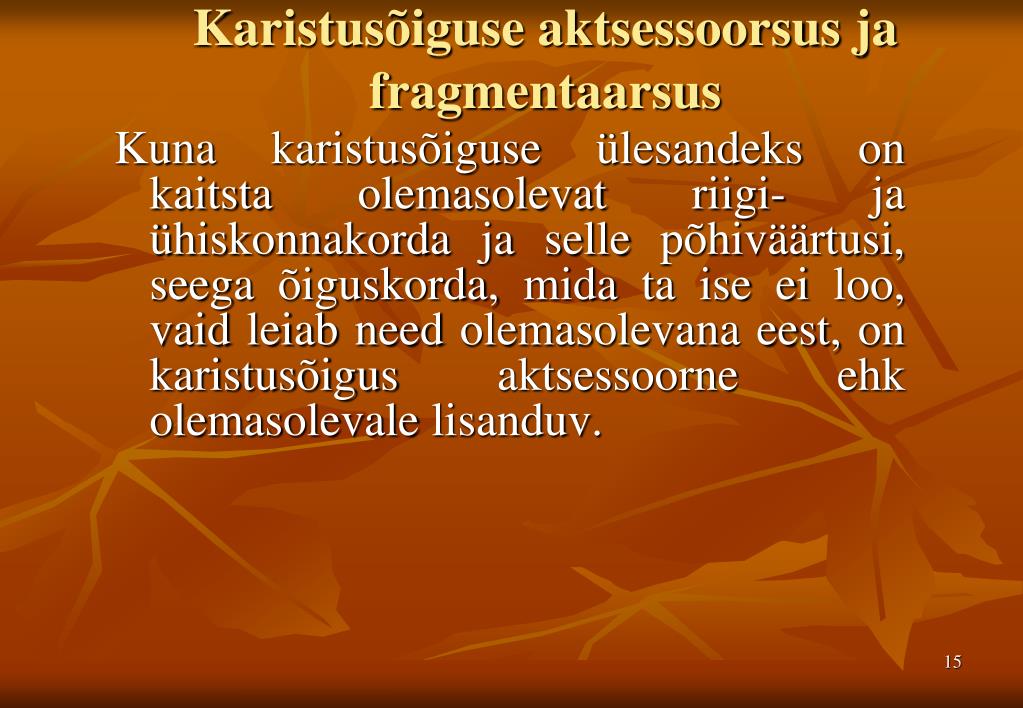 Karistusõiguse aktsessoorsus ja fragmentaarsus

Kuna karistusõiguse ülesandeks on kaitsta olemasolevat riigi- ja ühiskonnakorda ja selle põhiväärtusi, seega õiguskorda, mida ta ise ei loo, vaid leiab need olemasolevana eest, on karistusõigus aktsessoorne ehk olemasolevale lisanduv.

15